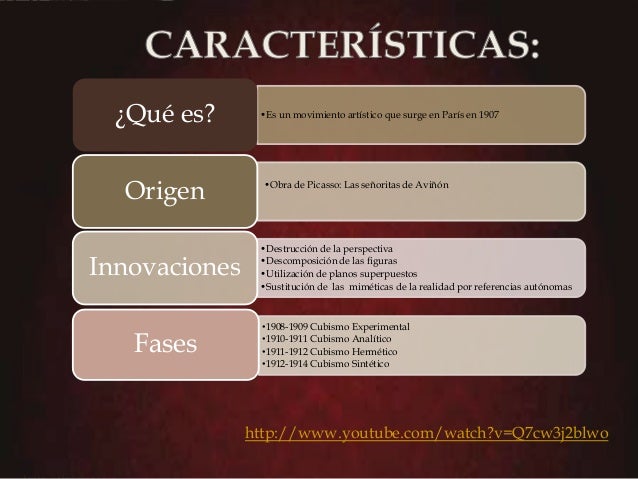 CARACTERÍSTICAS:

¿Qué es?

•Es un movimiento artístico que surge en París en 1907

Origen

•Obra de Picasso: Las señoritas de Aviñón

Innovaciones

•Destrucción de la perspectiva
•Descomposición de las figuras
•Utilización de planos superpuestos
•Sustitución de las miméticas de la realidad por referencias autónomas

Fases

•1908-1909 Cubismo Experimental
•1910-1911 Cubismo Analítico
•1911-1912 Cubismo Hermético
•1912-1914 Cubismo Sintético

http://www.youtube.com/watch?v=Q7cw3j2blwo